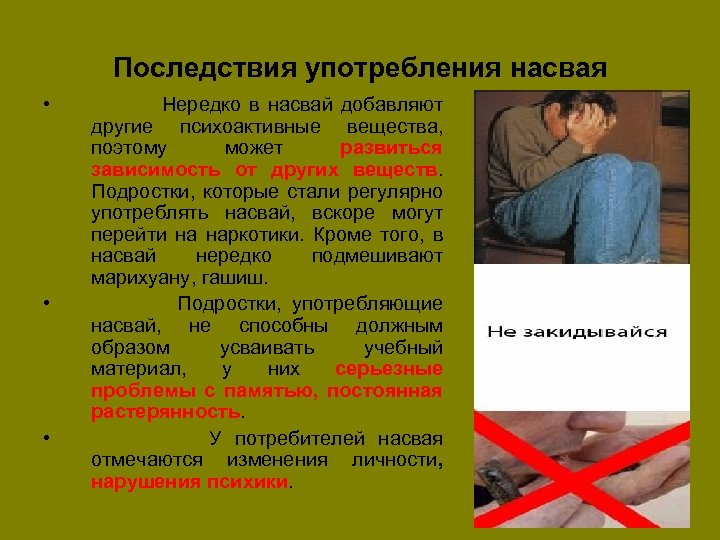 Последствия употребления насвая

• Нередко в насвай добавляют другие психоактивные вещества, поэтому может развиться зависимость от других веществ. Подростки, которые стали регулярно употреблять насвай, вскоре могут перейти на наркотики. Кроме того, в насвай нередко подмешивают марихуану, гашиш.

• Подростки, употребляющие насвай, не способны должным образом усваивать учебный материал, у них серьезные проблемы с памятью, постоянная растерянность.

• У потребителей насвая отмечаются изменения личности, нарушения психики.

Не закидывайся